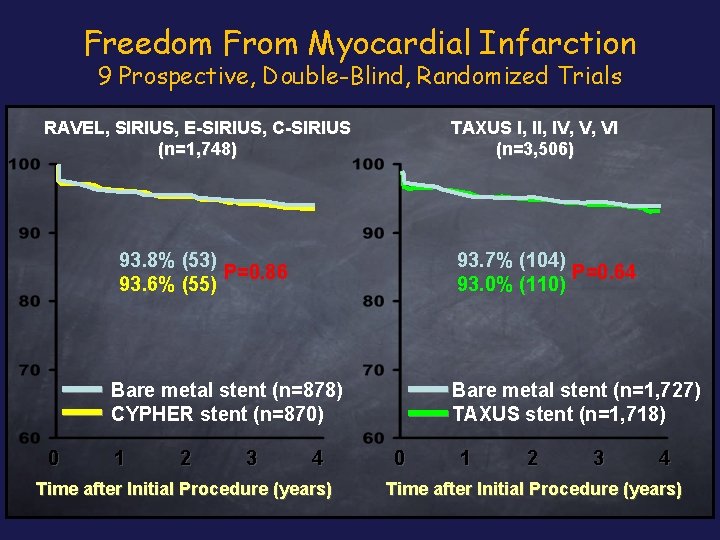 Freedom From Myocardial Infarction
9 Prospective, Double-Blind, Randomized Trials

RAVEL, SIRIUS, E-SIRIUS, C-SIRIUS
(n=1,748)

100
90
80
70
60

93.8% (53)
93.6% (55)
P=0.86

Bare metal stent (n=878)
CYPHER stent (n=870)

0 1 2 3 4

Time after Initial Procedure (years)

TAXUS I, II, IV, V, VI
(n=3,506)

100
90
80
70
60

93.7% (104)
93.0% (110)
P=0.64

Bare metal stent (n=1,727)
TAXUS stent (n=1,718)

0 1 2 3 4

Time after Initial Procedure (years)